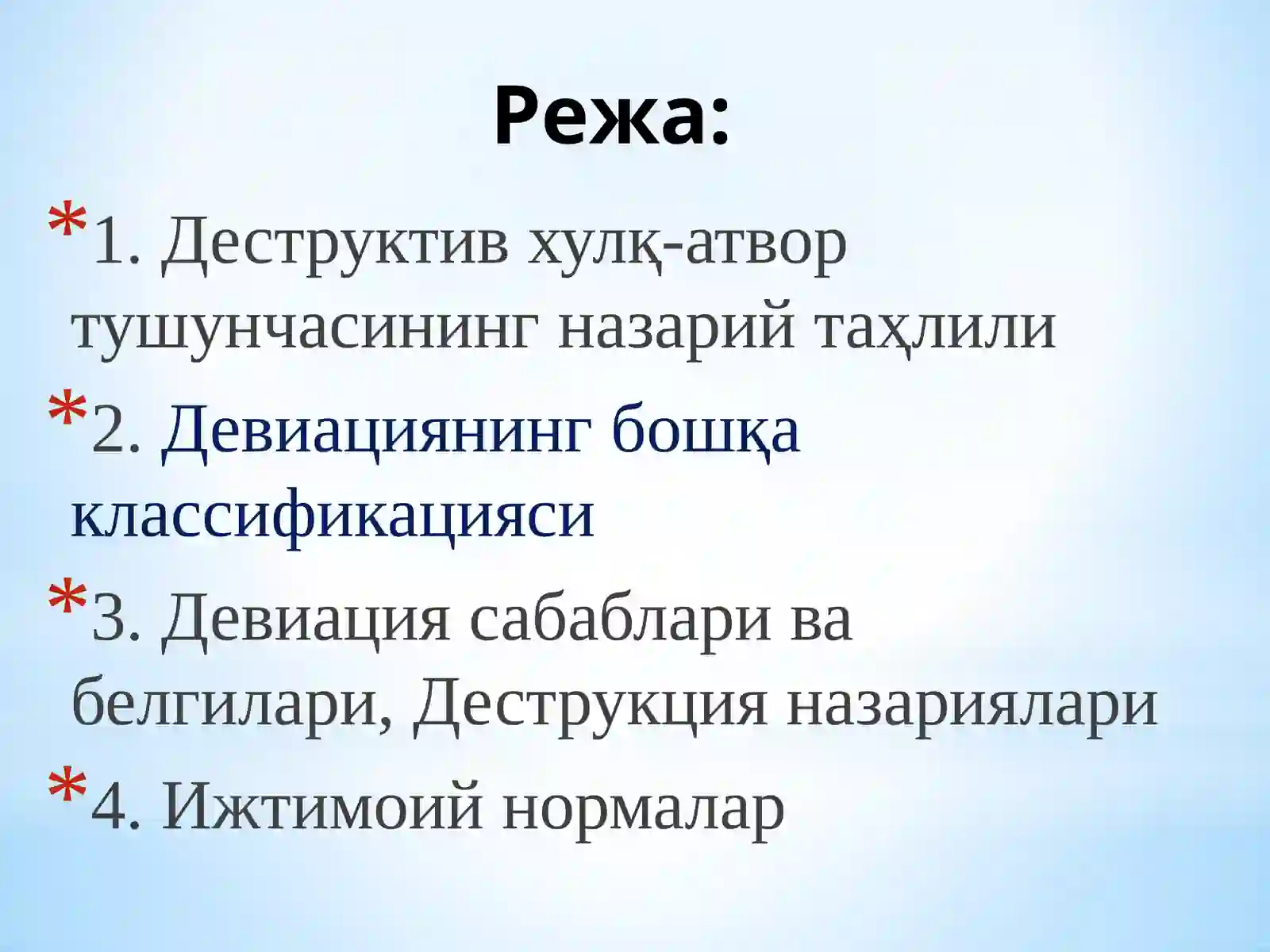 Режа:

*1. Деструктив хулқ-атвор тушунчасининг назарий таҳлили

*2. Девиациянинг бошқа классификацияси

*3. Девиация сабаблари ва белгилари, Деструкция назариялари

*4. Ижтимоий нормалар